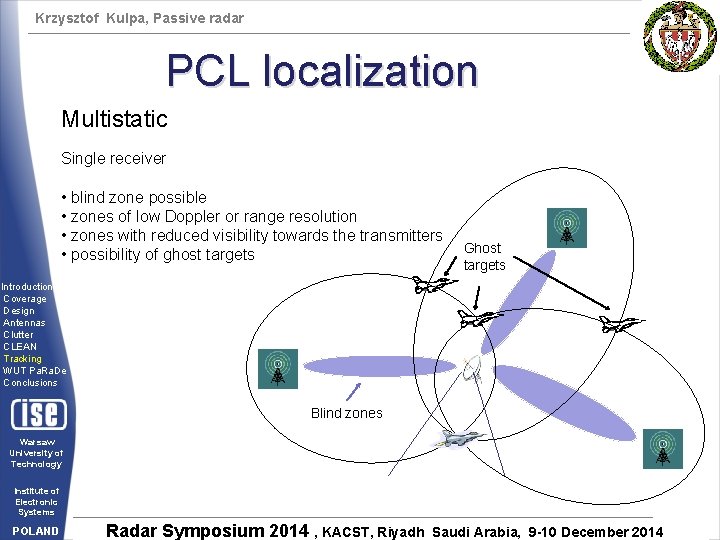 Krzysztof Kulpa, Passive radar

PCL localization

Multistatic

Single receiver

• blind zone possible
• zones of low Doppler or range resolution
• zones with reduced visibility towards the transmitters
• possibility of ghost targets

Ghost targets

Blind zones

Introduction
Coverage
Design
Antennas
Clutter
CLEAN
Tracking
WUT PaRaDe
Conclusions

ise

Warsaw University of Technology

Institute of Electronic Systems

POLAND

Radar Symposium 2014 , KACST, Riyadh Saudi Arabia, 9-10 December 2014